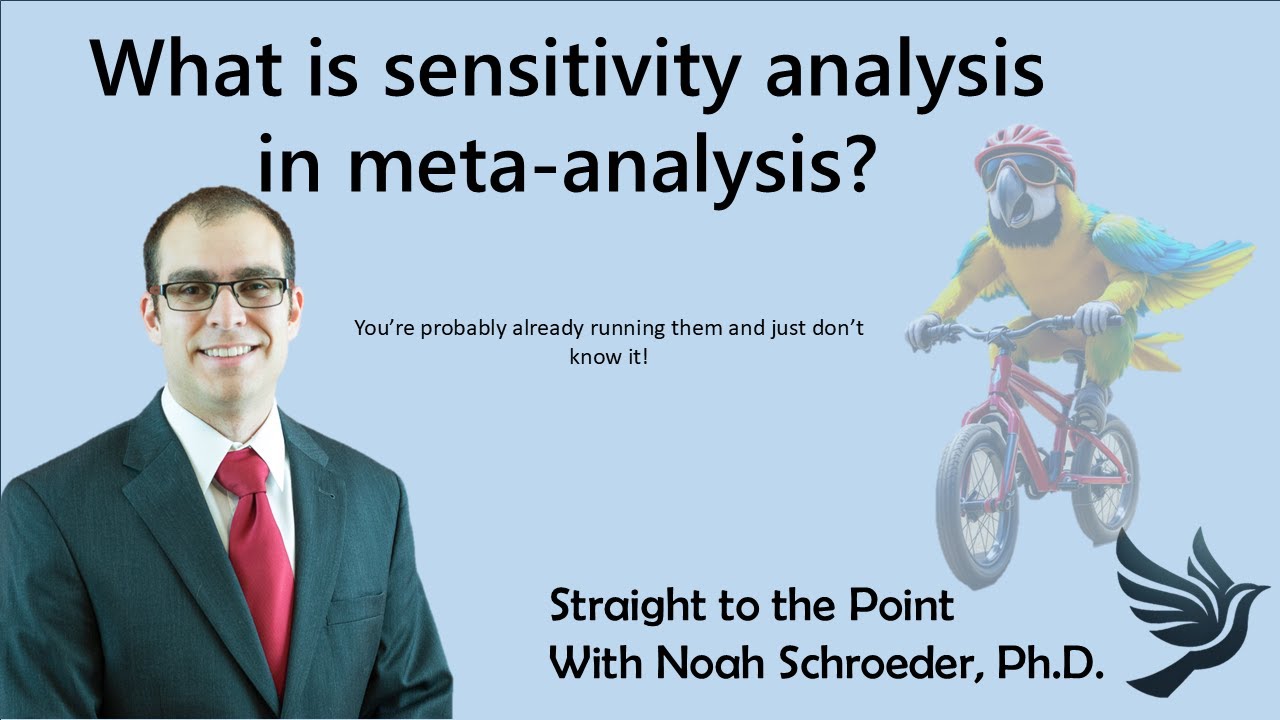 What is sensitivity analysis in meta-analysis?

You're probably already running them and just don't know it!

Straight to the Point
With Noah Schroeder, Ph.D.